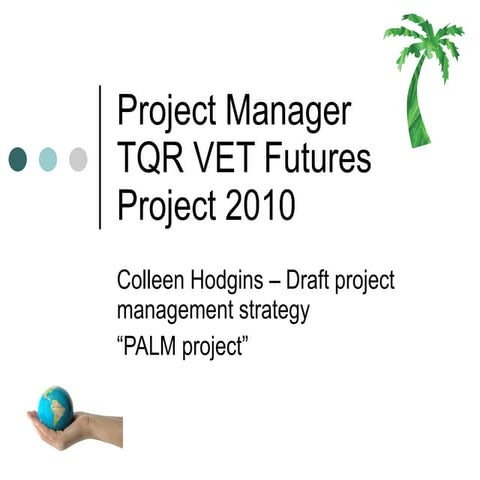 Project Manager TQR VET Futures Project 2010

Colleen Hodgins – Draft project management strategy

“PALM project”